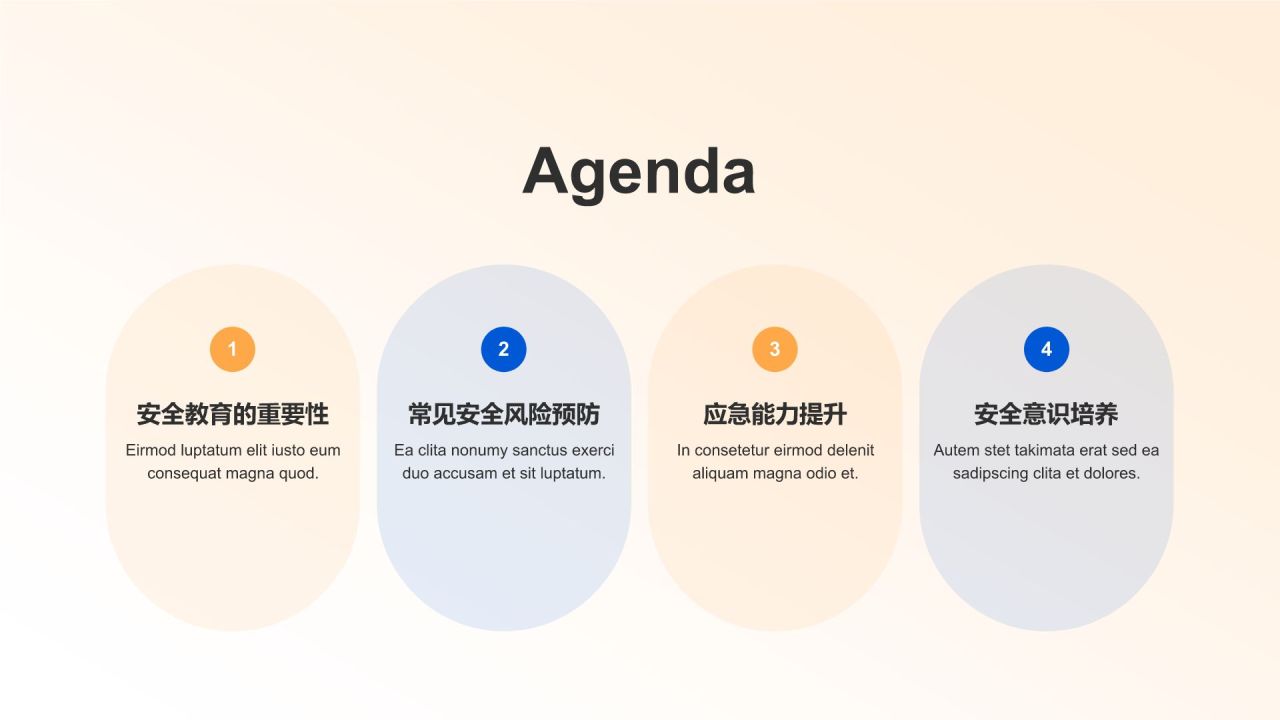 Agenda

1

安全教育的重要性

Eirmod luptatum elit iusto eum consequat magna quod.

2

常见安全风险预防

Ea clita nonumy sanctus exerci duo accusam et sit luptatum.

3

应急能力提升

In consetetur eirmod delenit aliquam magna odio et.

4

安全意识培养

Autem stet takimata erat sed ea sadipscing clita et dolores.